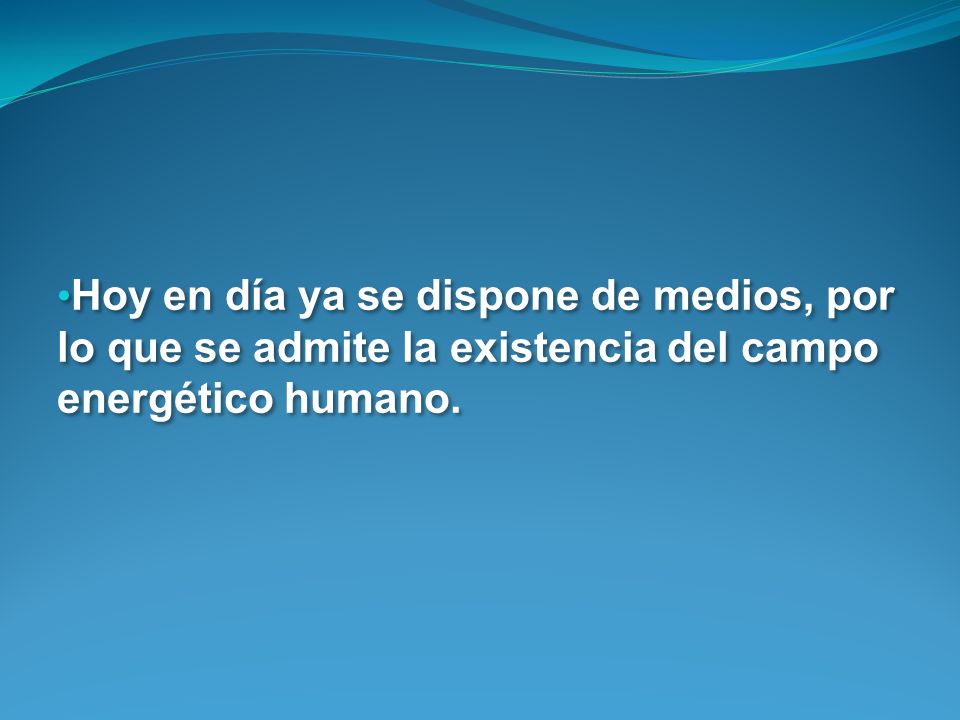 •Hoy en día ya se dispone de medios, por lo que se admite la existencia del campo energético humano.